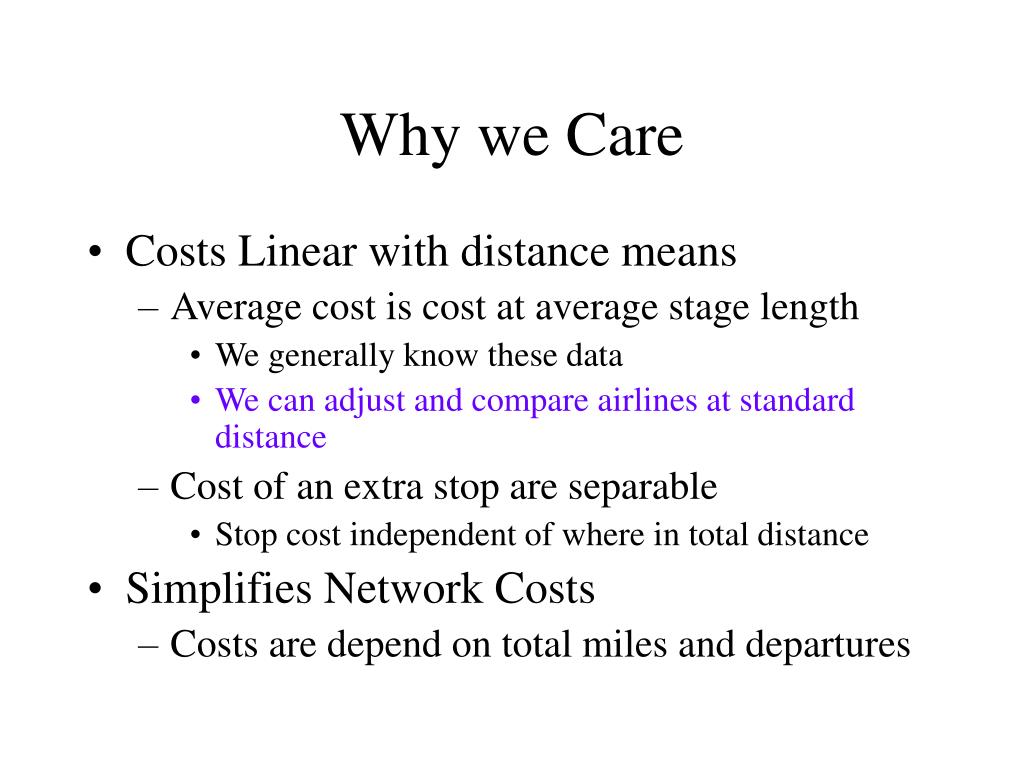 Why we Care

• Costs Linear with distance means
  – Average cost is cost at average stage length
    • We generally know these data
    • We can adjust and compare airlines at standard distance
  – Cost of an extra stop are separable
    • Stop cost independent of where in total distance
• Simplifies Network Costs
  – Costs are depend on total miles and departures